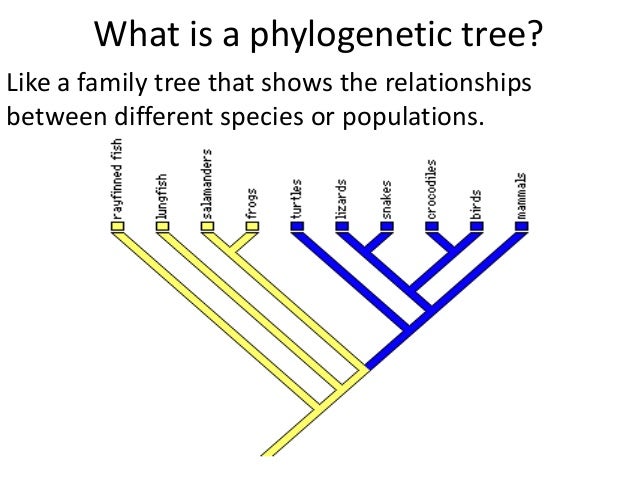 What is a phylogenetic tree?

Like a family tree that shows the relationships between different species or populations.

rayfinned fish
lungfish
salamanders
frogs
turtles
lizards
snakes
crocodiles
birds
mammals